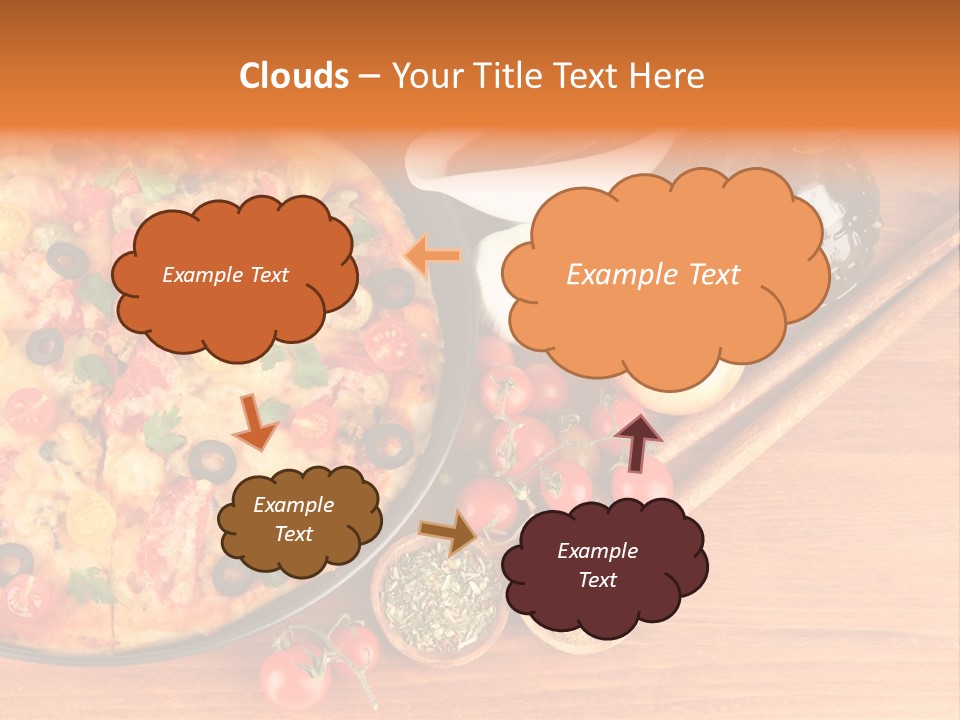 Clouds – Your Title Text Here

Example Text

Example Text

Example Text

Example Text